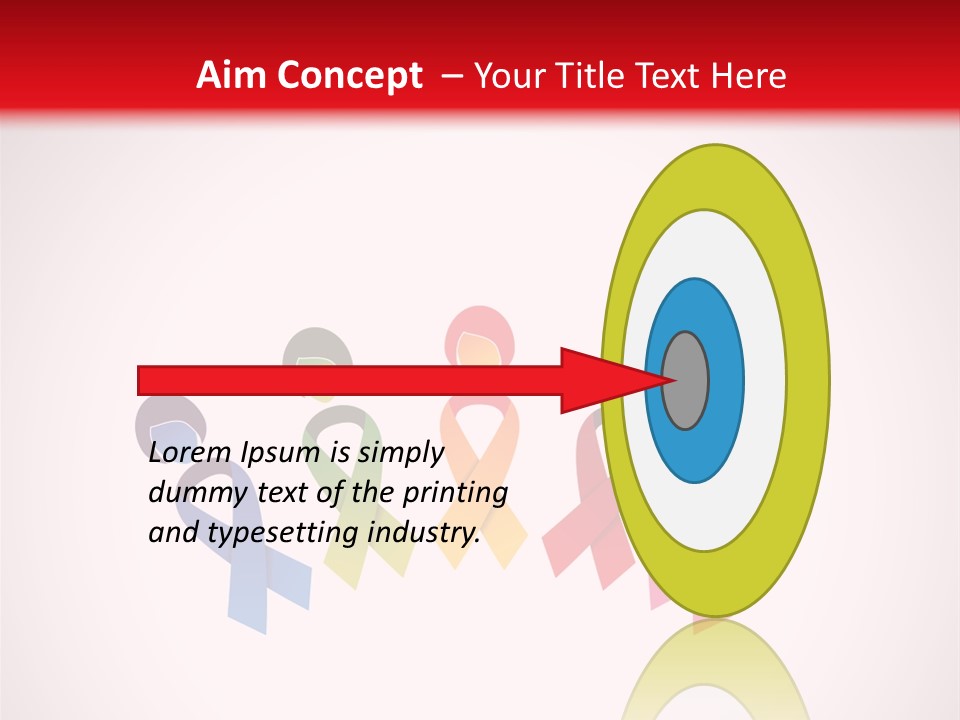 Aim Concept – Your Title Text Here

Lorem Ipsum is simply dummy text of the printing and typesetting industry.